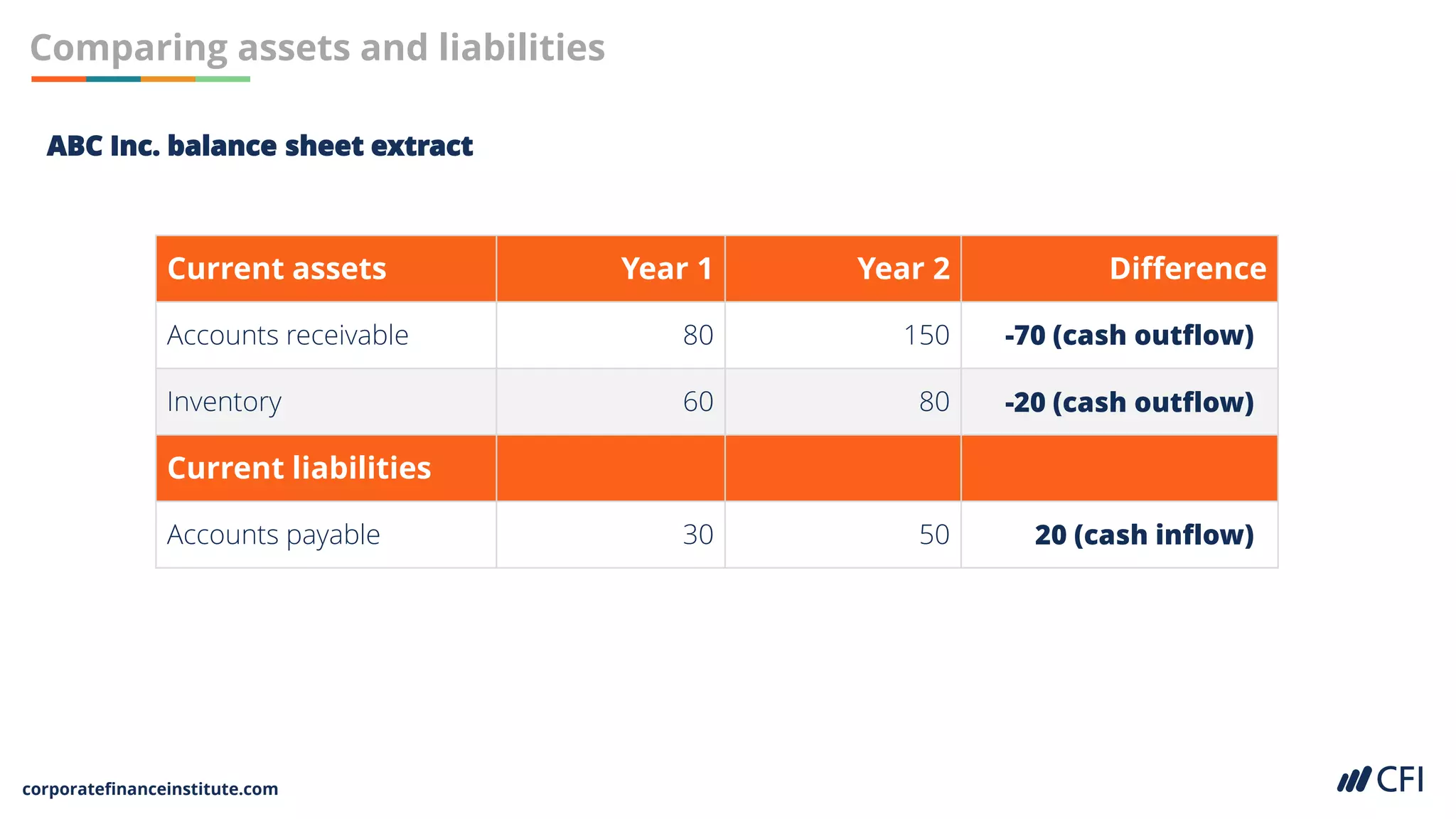 Comparing assets and liabilities

ABC Inc. balance sheet extract

| Current assets | Year 1 | Year 2 | Difference |
|---|---|---|---|
| Accounts receivable | 80 | 150 | -70 (cash outflow) |
| Inventory | 60 | 80 | -20 (cash outflow) |
| Current liabilities | | | |
| Accounts payable | 30 | 50 | 20 (cash inflow) |

corporatefinanceinstitute.com

CFI